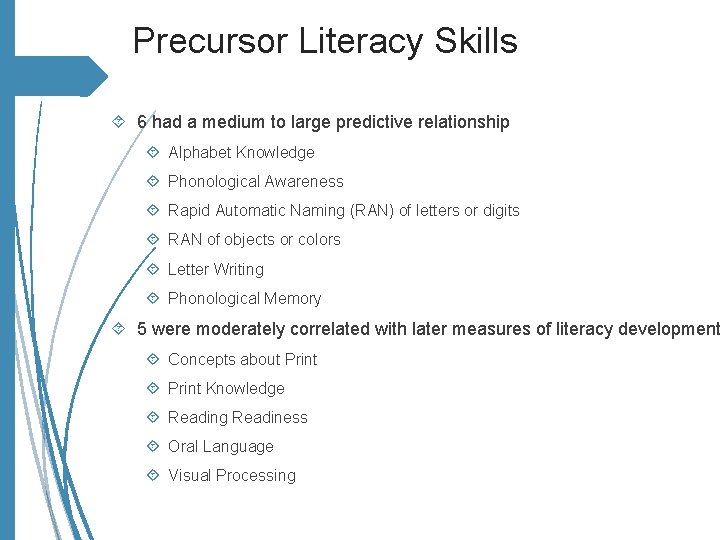 Precursor Literacy Skills

6 had a medium to large predictive relationship

Alphabet Knowledge

Phonological Awareness

Rapid Automatic Naming (RAN) of letters or digits

RAN of objects or colors

Letter Writing

Phonological Memory

5 were moderately correlated with later measures of literacy development

Concepts about Print

Print Knowledge

Reading Readiness

Oral Language

Visual Processing